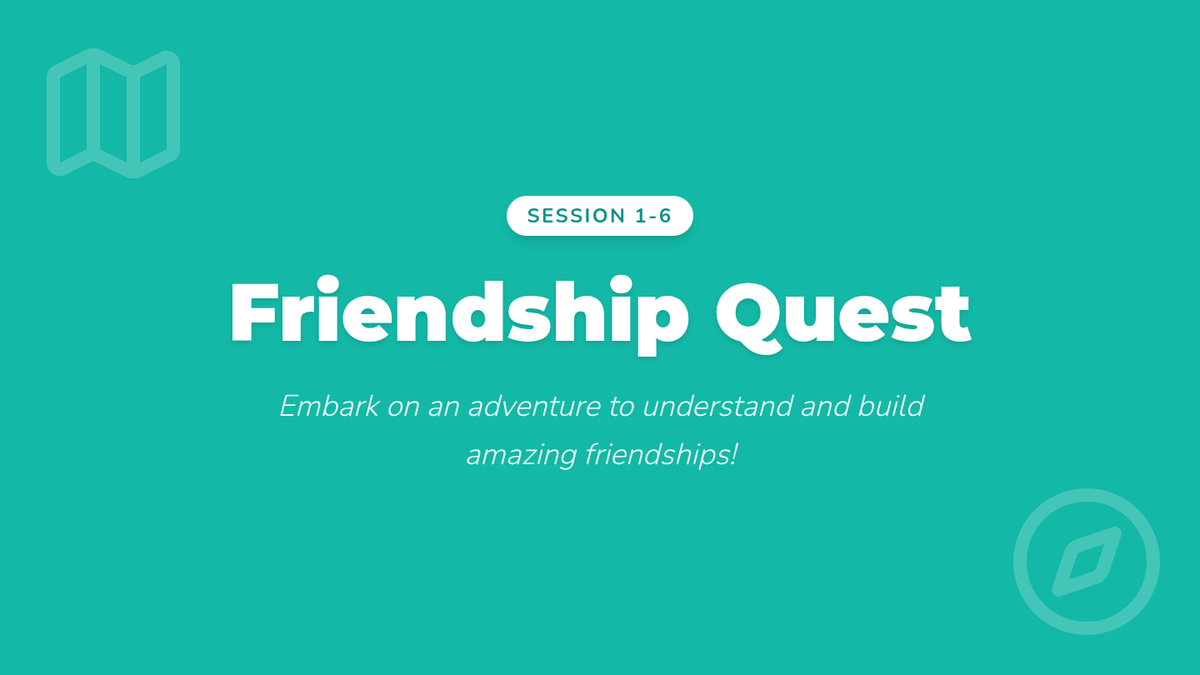 SESSION 1-6

Friendship Quest

Embark on an adventure to understand and build amazing friendships!